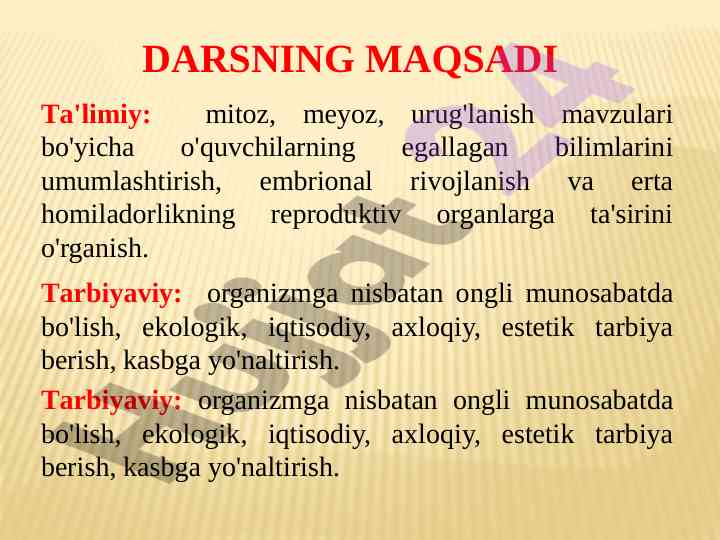 DARSNING MAQSADI

Ta'limiy: mitoz, meyoz, urug'lanish mavzulari bo'yicha o'quvchilarning egallagan bilimlarini umumlashtirish, embrional rivojlanish va erta homiladorlikning reproduktiv organlarga ta'sirini o'rganish.

Tarbiyaviy: organizmga nisbatan ongli munosabatda bo'lish, ekologik, iqtisodiy, axloqiy, estetik tarbiya berish, kasbga yo'naltirish.

Tarbiyaviy: organizmga nisbatan ongli munosabatda bo'lish, ekologik, iqtisodiy, axloqiy, estetik tarbiya berish, kasbga yo'naltirish.

Hujjat24